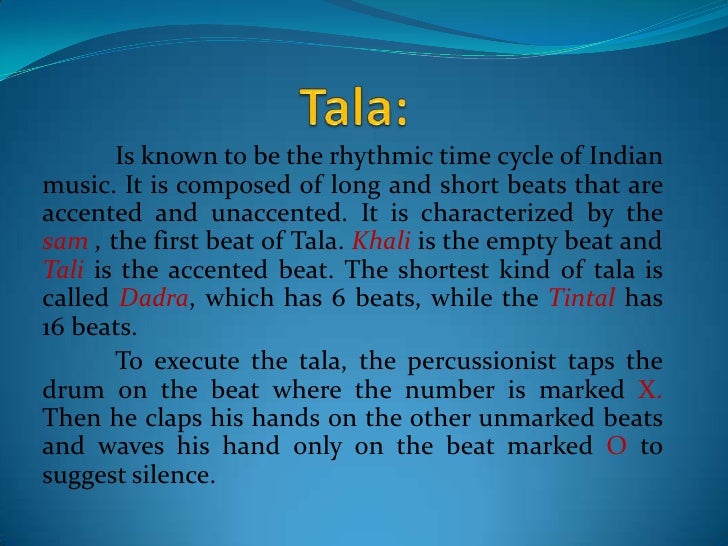 Tala:

Is known to be the rhythmic time cycle of Indian music. It is composed of long and short beats that are accented and unaccented. It is characterized by the sam , the first beat of Tala. Khali is the empty beat and Tali is the accented beat. The shortest kind of tala is called Dadra, which has 6 beats, while the Tintal has 16 beats.

To execute the tala, the percussionist taps the drum on the beat where the number is marked X. Then he claps his hands on the other unmarked beats and waves his hand only on the beat marked O to suggest silence.